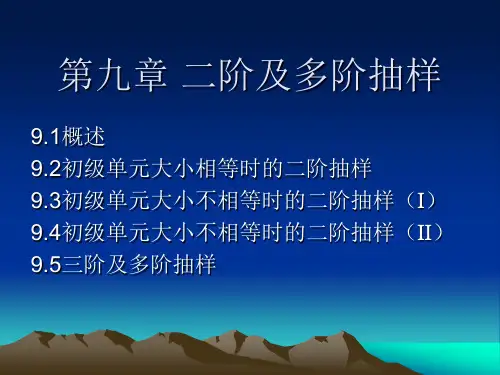 第九章 二阶及多阶抽样

9.1概述
9.2初级单元大小相等时的二阶抽样
9.3初级单元大小不相等时的二阶抽样（I）
9.4初级单元大小不相等时的二阶抽样（II）
9.5三阶及多阶抽样